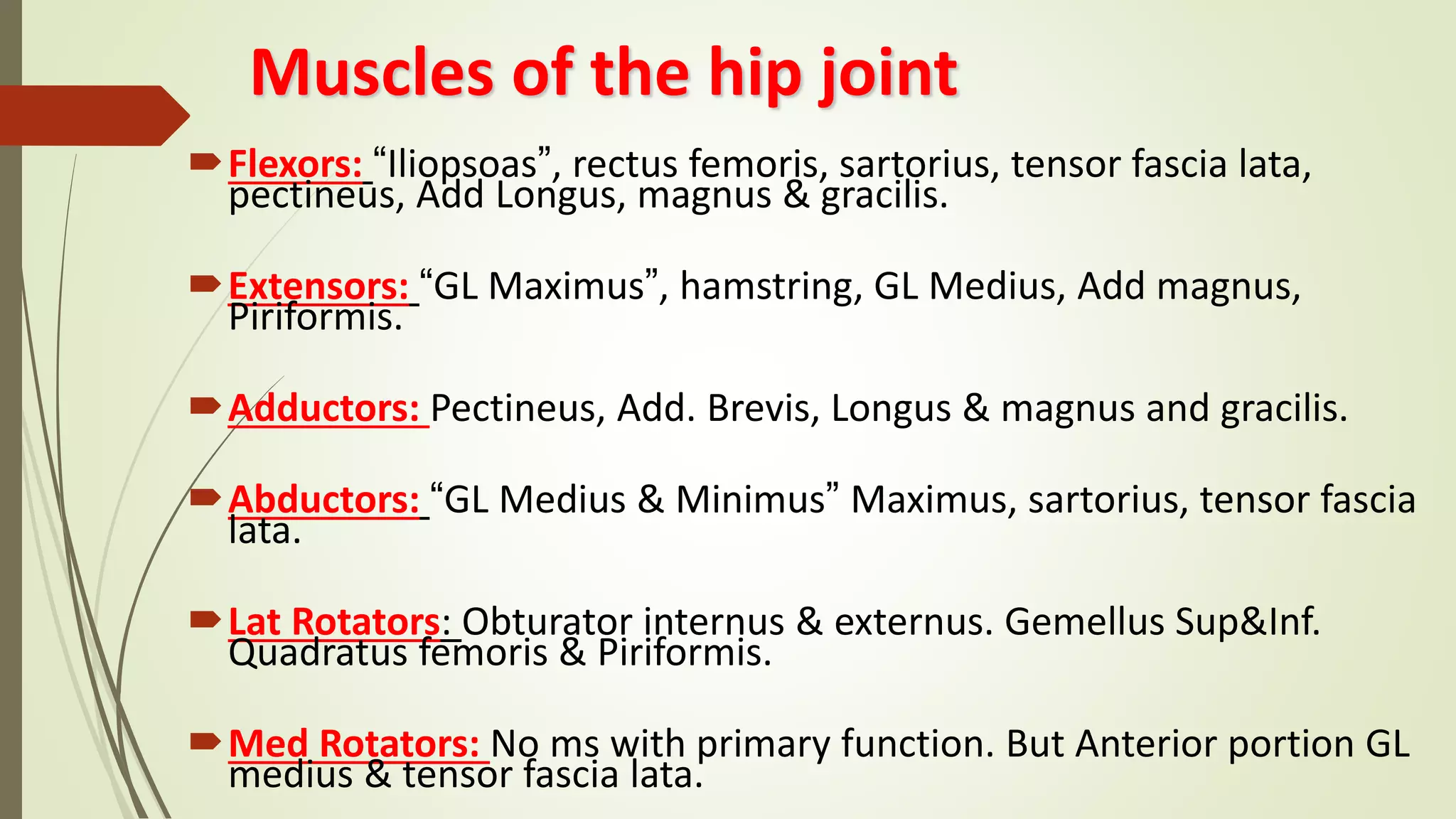 Muscles of the hip joint

Flexors: “Iliopsoas”, rectus femoris, sartorius, tensor fascia lata, pectineus, Add Longus, magnus & gracilis.

Extensors: “GL Maximus”, hamstring, GL Medius, Add magnus, Piriformis.

Adductors: Pectineus, Add. Brevis, Longus & magnus and gracilis.

Abductors: “GL Medius & Minimus” Maximus, sartorius, tensor fascia lata.

Lat Rotators: Obturator internus & externus. Gemellus Sup&Inf. Quadratus femoris & Piriformis.

Med Rotators: No ms with primary function. But Anterior portion GL medius & tensor fascia lata.